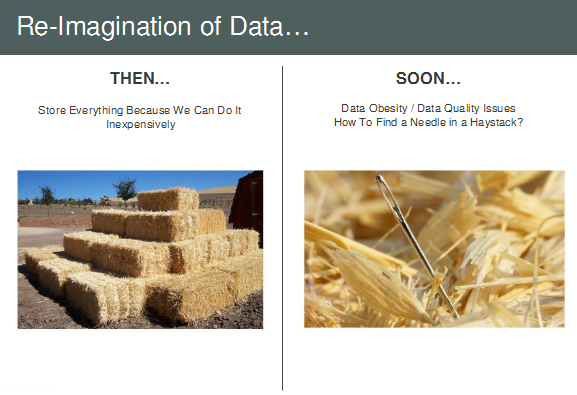 Re-Imagination of Data…

THEN…

Store Everything Because We Can Do It Inexpensively

SOON…

Data Obesity / Data Quality Issues
How To Find a Needle in a Haystack?